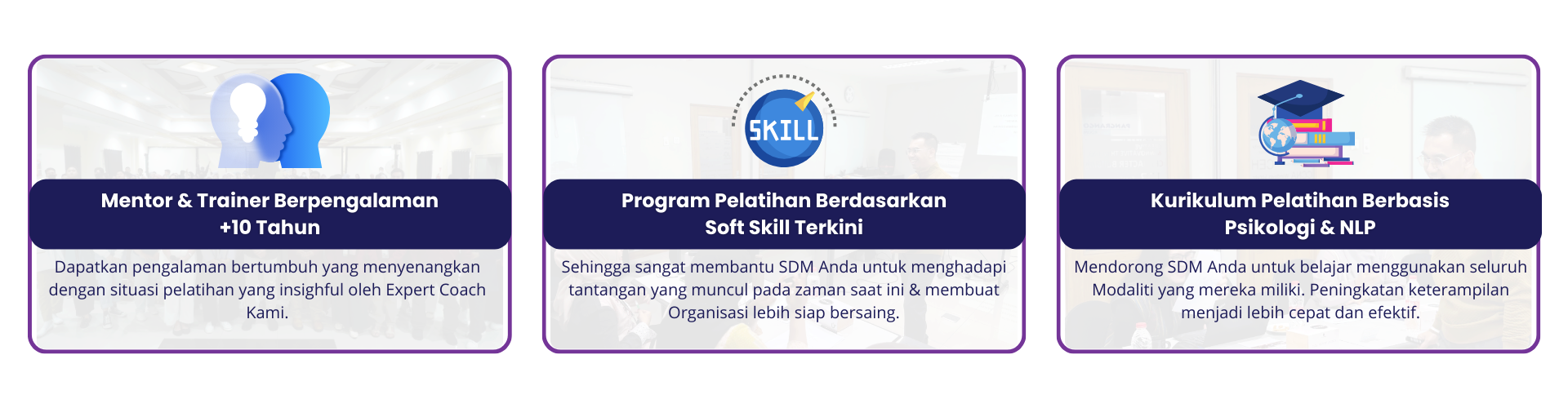 Mentor & Trainer Berpengalaman +10 Tahun

Dapatkan pengalaman bertumbuh yang menyenangkan dengan situasi pelatihan yang insighful oleh Expert Coach Kami.

SKILL

Program Pelatihan Berdasarkan Soft Skill Terkini

Sehingga sangat membantu SDM Anda untuk menghadapi tantangan yang muncul pada zaman saat ini & membuat Organisasi lebih siap bersaing.

Kurikulum Pelatihan Berbasis Psikologi & NLP

Mendorong SDM Anda untuk belajar menggunakan seluruh Modaliti yang mereka miliki. Peningkatan keterampilan menjadi lebih cepat dan efektif.